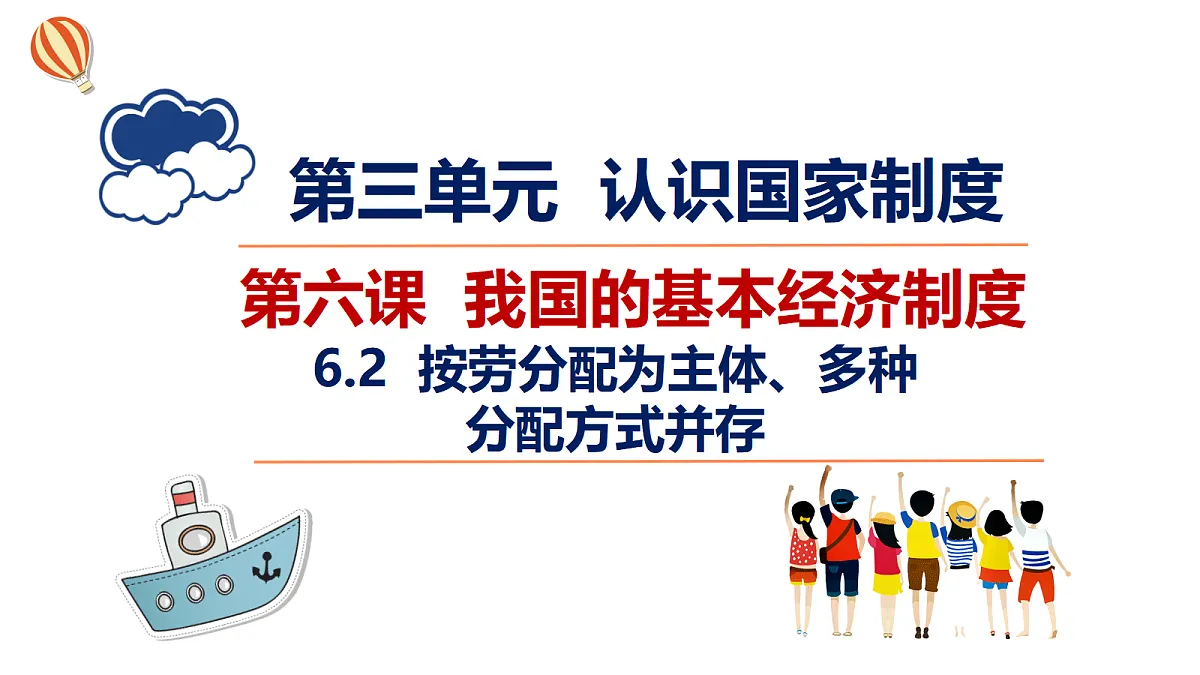 第三单元 认识国家制度

第六课 我国的基本经济制度

6.2 按劳分配为主体、多种分配方式并存